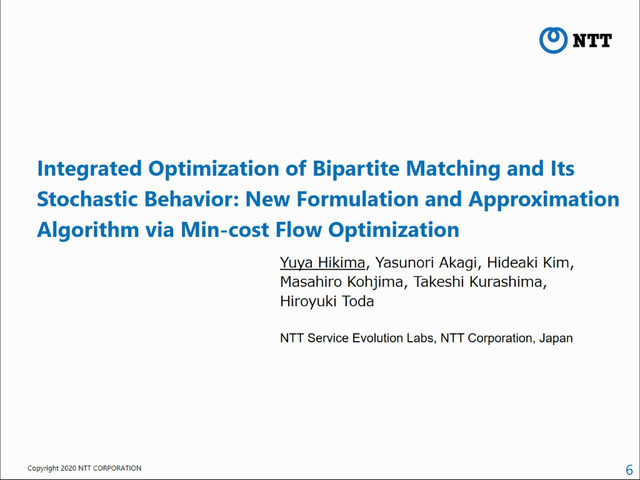 NTT

Integrated Optimization of Bipartite Matching and Its Stochastic Behavior: New Formulation and Approximation Algorithm via Min-cost Flow Optimization

Yuya Hikima, Yasunori Akagi, Hideaki Kim, Masahiro Kohjima, Takeshi Kurashima, Hiroyuki Toda

NTT Service Evolution Labs, NTT Corporation, Japan

Copyright 2020 NTT CORPORATION

6